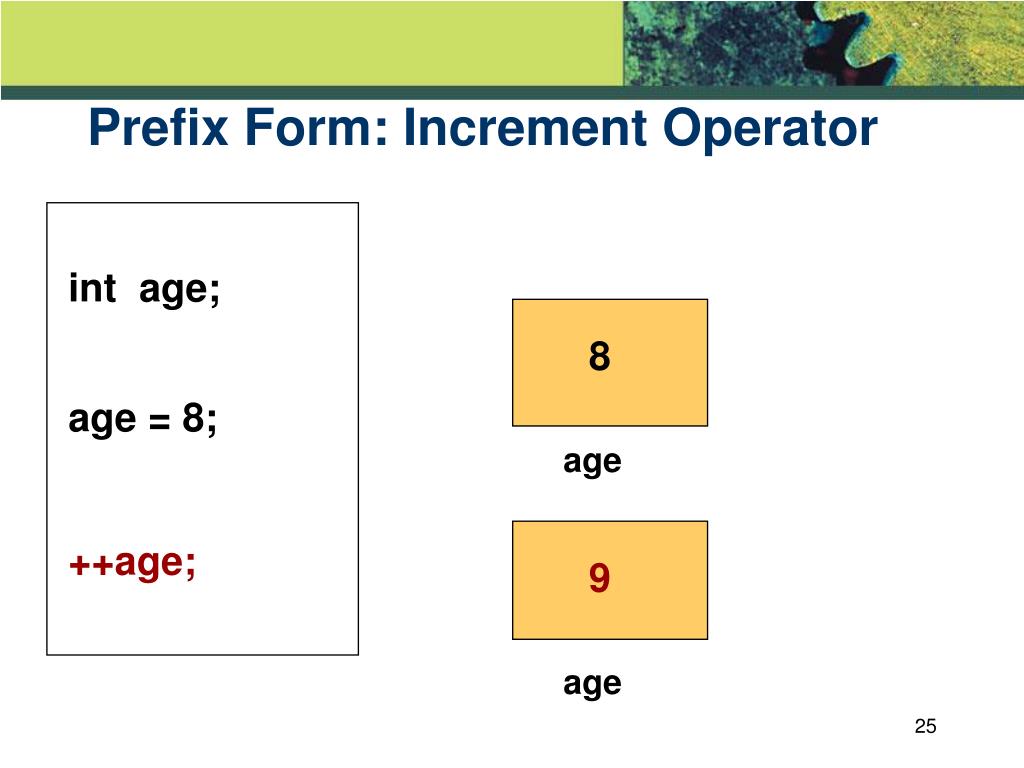 Prefix Form: Increment Operator

int age;

age = 8;

++age;

8

age

9

age

25